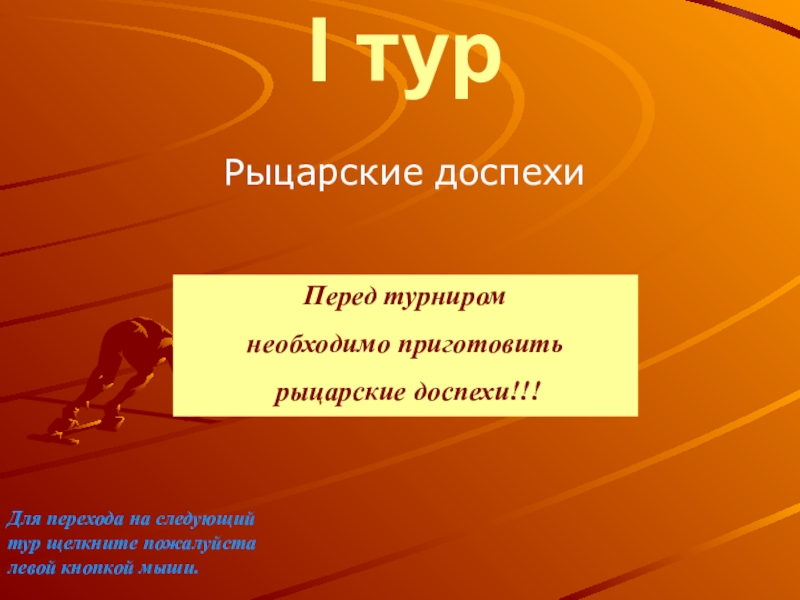 I тур

Рыцарские доспехи

Перед турниром
необходимо приготовить
рыцарские доспехи!!!

Для перехода на следующий тур щелкните пожалуйста левой кнопкой мыши.